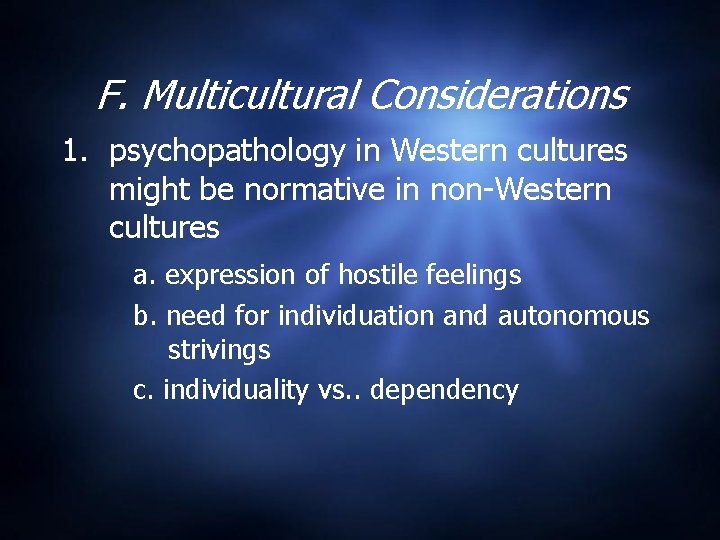 F. Multicultural Considerations

1. psychopathology in Western cultures might be normative in non-Western cultures

a. expression of hostile feelings

b. need for individuation and autonomous strivings

c. individuality vs.. dependency